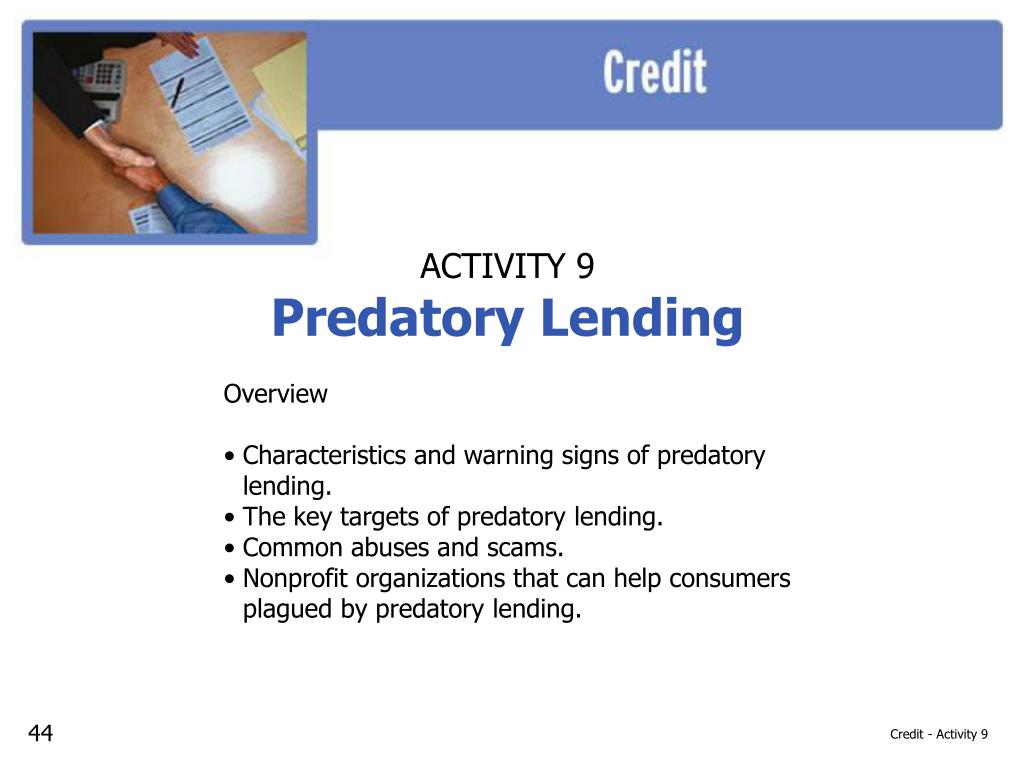 Credit

ACTIVITY 9
Predatory Lending

Overview

• Characteristics and warning signs of predatory lending.
• The key targets of predatory lending.
• Common abuses and scams.
• Nonprofit organizations that can help consumers plagued by predatory lending.

44

Credit - Activity 9